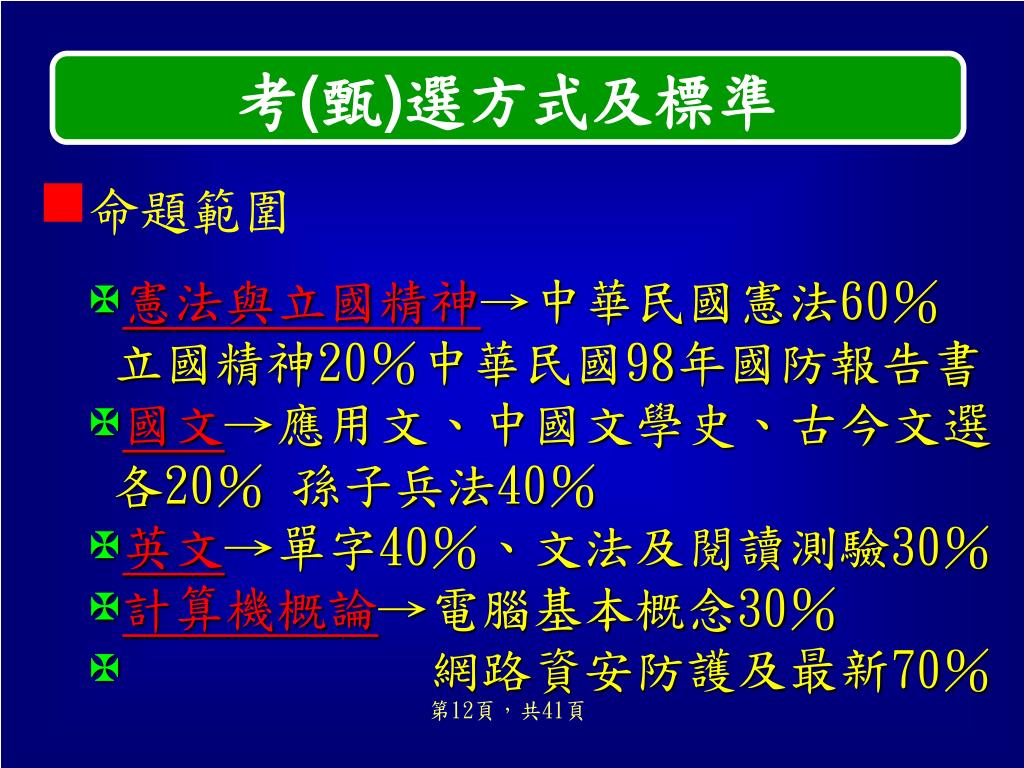 考(甄)選方式及標準

命題範圍

憲法與立國精神→中華民國憲法60% 立國精神20%中華民國98年國防報告書

國文→應用文、中國文學史、古今文選各20% 孫子兵法40%

英文→單字40%、文法及閱讀測驗30%

計算機概論→電腦基本概念30%

網路資安防護及最新70%

第12頁，共41頁